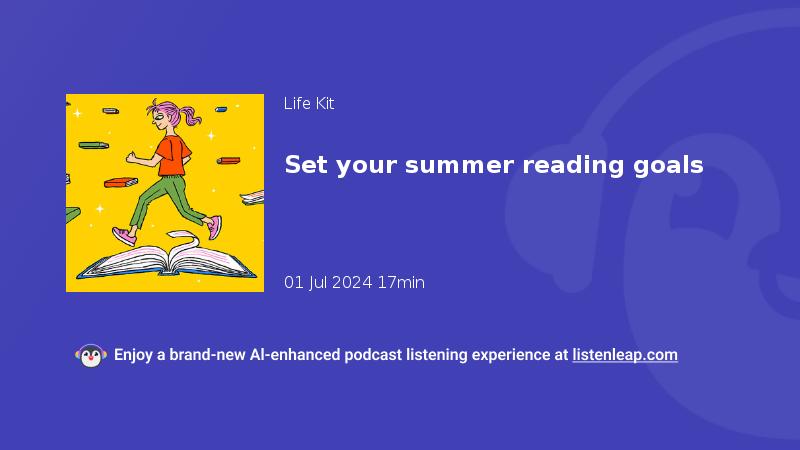 Life Kit

Set your summer reading goals

01 Jul 2024 17min

Enjoy a brand-new AI-enhanced podcast listening experience at listenleap.com